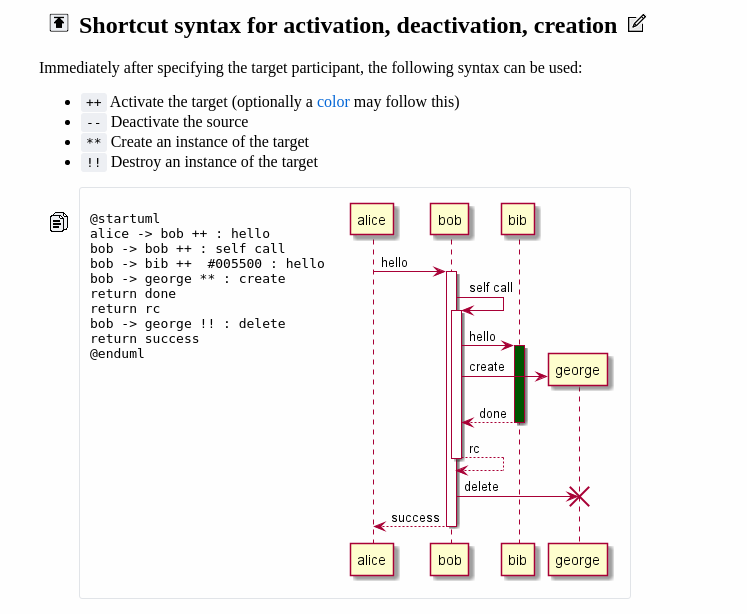 Shortcut syntax for activation, deactivation, creation

Immediately after specifying the target participant, the following syntax can be used:

- ++ Activate the target (optionally a color may follow this)
- -- Deactivate the source
- ** Create an instance of the target
- !! Destroy an instance of the target

@startuml
alice -> bob ++ : hello
bob -> bob ++ : self call
bob -> bib ++ #005500 : hello
bob -> george ** : create
return done
return rc
bob -> george !! : delete
return success
@enduml

alice
bob
bib
hello
self call
hello
create
george
done
rc
delete
success
alice
bob
bib
george